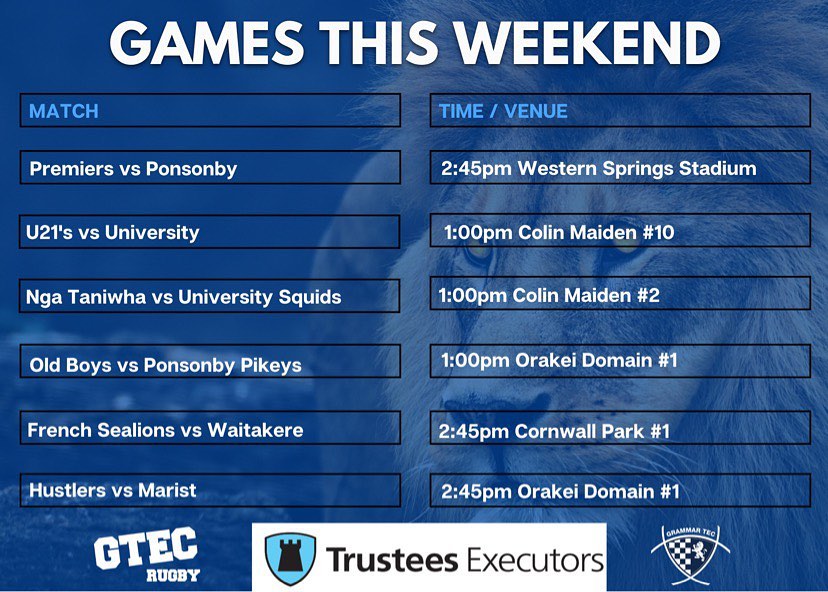 GAMES THIS WEEKEND

| MATCH | TIME / VENUE |
|---|---|
| Premiers vs Ponsonby | 2:45pm Western Springs Stadium |
| U21's vs University | 1:00pm Colin Maiden #10 |
| Nga Taniwha vs University Squids | 1:00pm Colin Maiden #2 |
| Old Boys vs Ponsonby Pikeys | 1:00pm Orakei Domain #1 |
| French Sealions vs Waitakere | 2:45pm Cornwall Park #1 |
| Hustlers vs Marist | 2:45pm Orakei Domain #1 |

GTEC RUGBY

Trustees Executors

GRAMMAR TEC